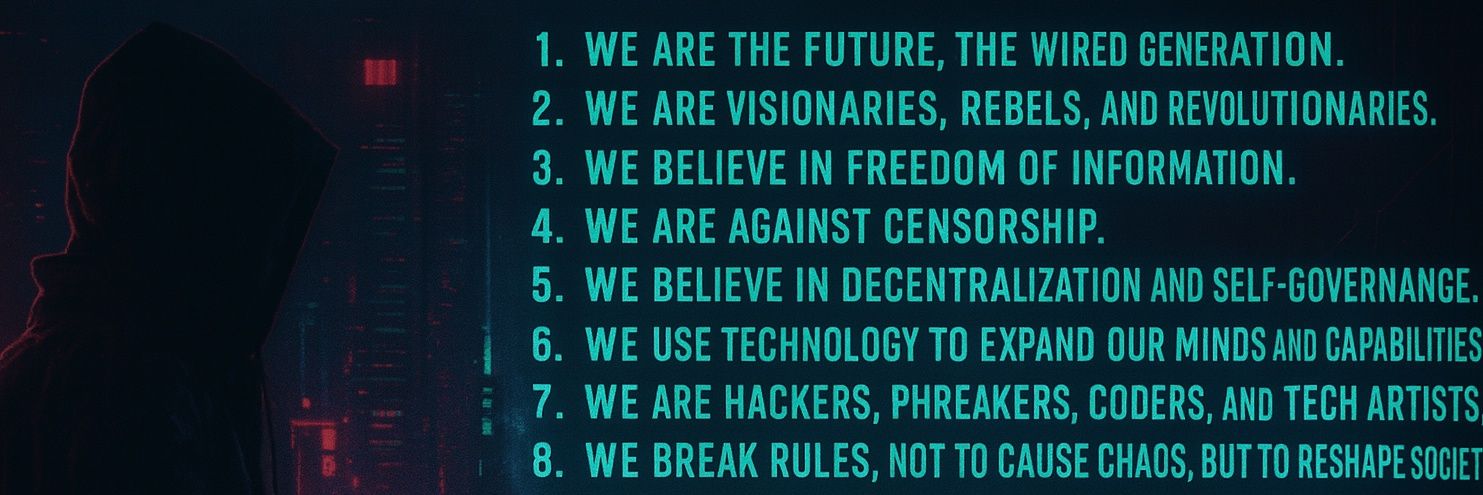 1. WE ARE THE FUTURE, THE WIRED GENERATION.
2. WE ARE VISIONARIES, REBELS, AND REVOLUTIONARIES.
3. WE BELIEVE IN FREEDOM OF INFORMATION.
4. WE ARE AGAINST CENSORSHIP.
5. WE BELIEVE IN DECENTRALIZATION AND SELF-GOVERNANGE.
6. WE USE TECHNOLOGY TO EXPAND OUR MINDS AND CAPABILITIES
7. WE ARE HACKERS, PHREAKERS, CODERS, AND TECH ARTISTS,
8. WE BREAK RULES, NOT TO CAUSE CHAOS, BUT TO RESHAPE SOCIET